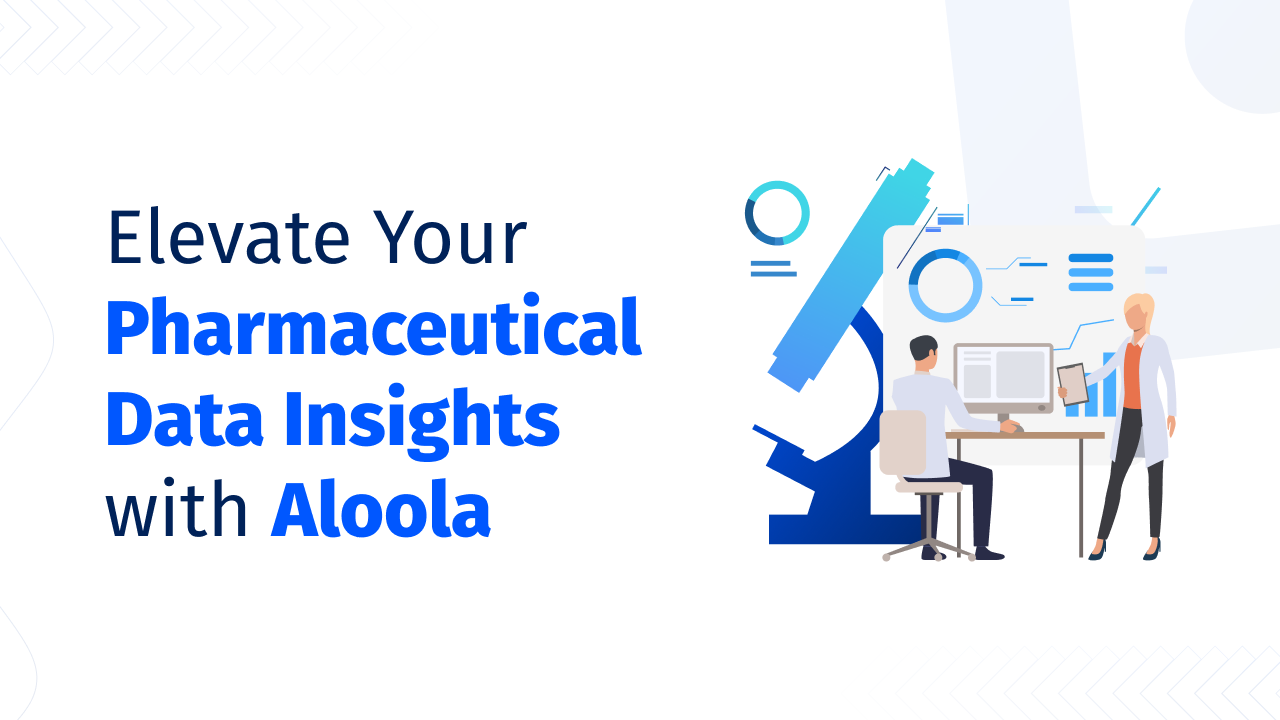 Elevate Your Pharmaceutical Data Insights with Aloola